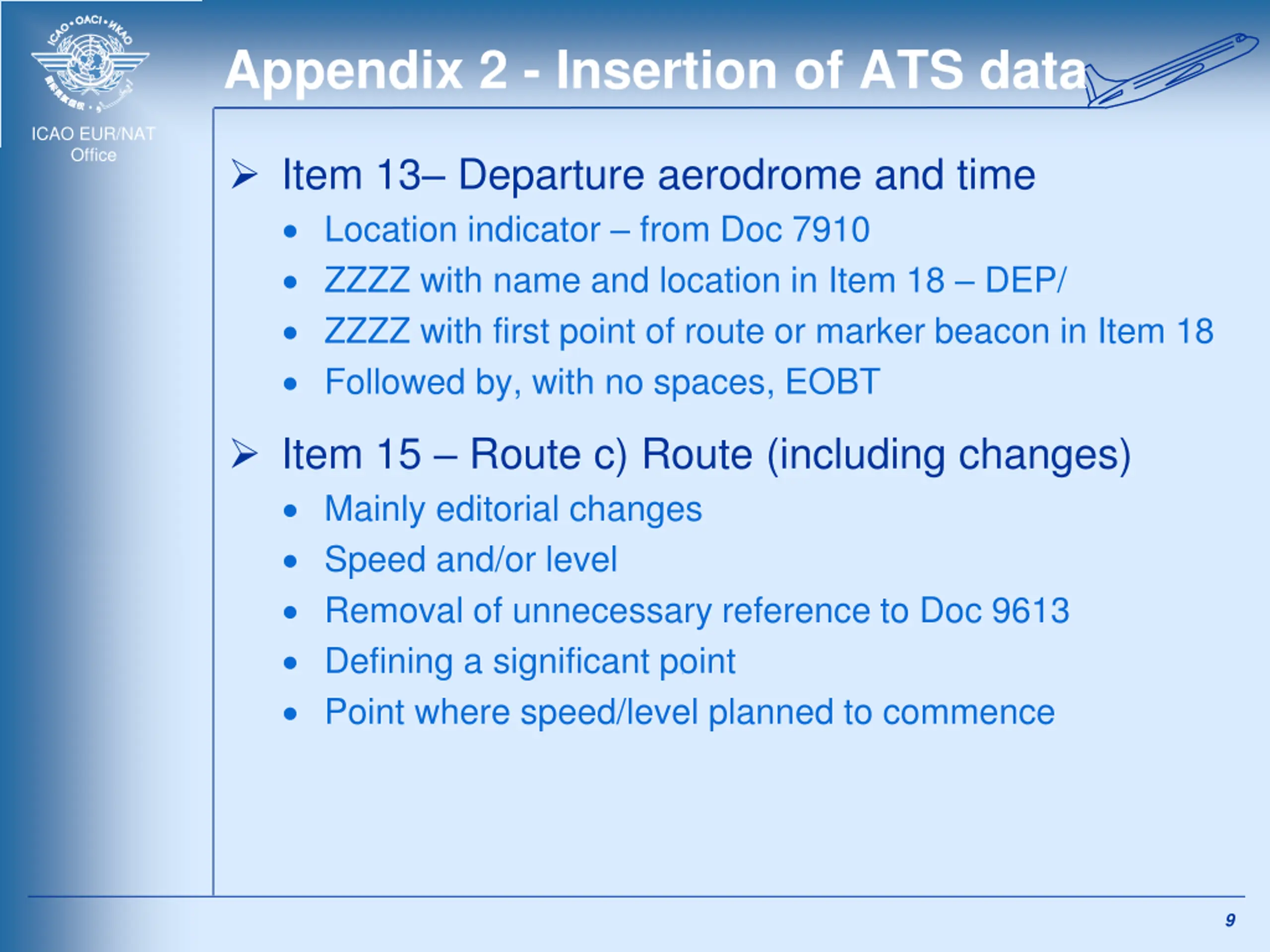 ICAO • OACI • ИКАО

ICAO EUR/NAT Office

Appendix 2 - Insertion of ATS data

➢ Item 13– Departure aerodrome and time
• Location indicator – from Doc 7910
• ZZZZ with name and location in Item 18 – DEP/
• ZZZZ with first point of route or marker beacon in Item 18
• Followed by, with no spaces, EOBT

➢ Item 15 – Route c) Route (including changes)
• Mainly editorial changes
• Speed and/or level
• Removal of unnecessary reference to Doc 9613
• Defining a significant point
• Point where speed/level planned to commence

9